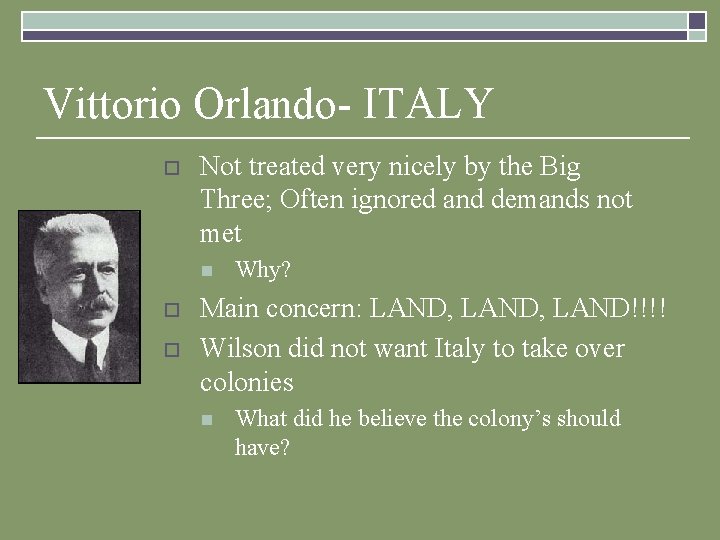 Vittorio Orlando- ITALY

Not treated very nicely by the Big Three; Often ignored and demands not met

Why?

Main concern: LAND, LAND, LAND!!!!

Wilson did not want Italy to take over colonies

What did he believe the colony's should have?